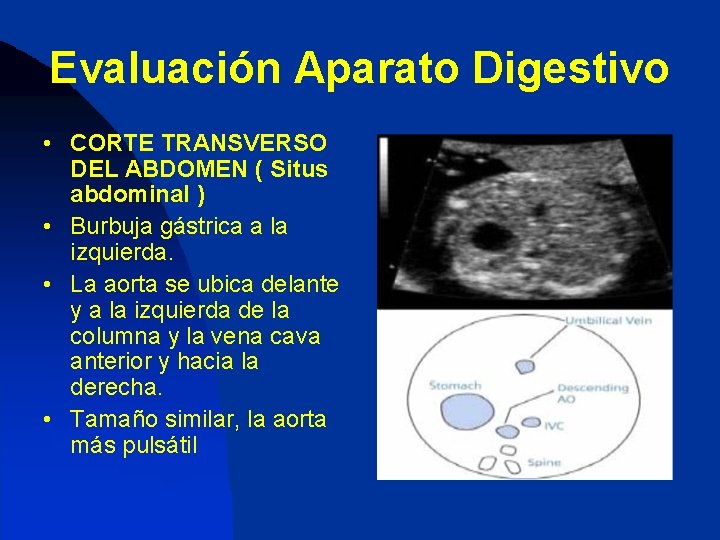 Evaluación Aparato Digestivo

• CORTE TRANSVERSO DEL ABDOMEN ( Situs abdominal )
• Burbuja gástrica a la izquierda.
• La aorta se ubica delante y a la izquierda de la columna y la vena cava anterior y hacia la derecha.
• Tamaño similar, la aorta más pulsátil

Umbilical Vein
Stomach
Descending AO
IVC
Spine